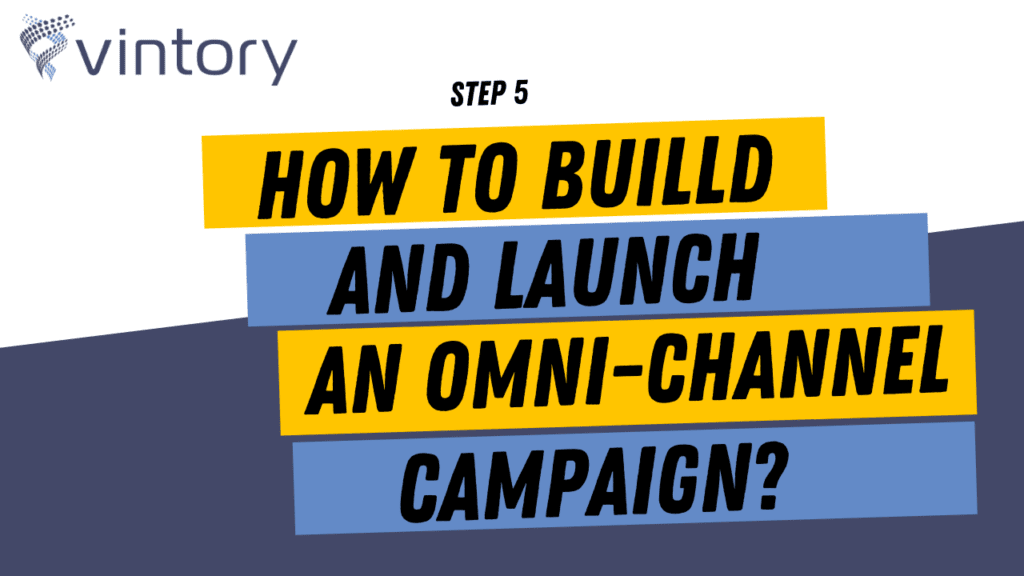 vintory

STEP 5

HOW TO BUILLD AND LAUNCH AN OMNI-CHANNEL CAMPAIGN?